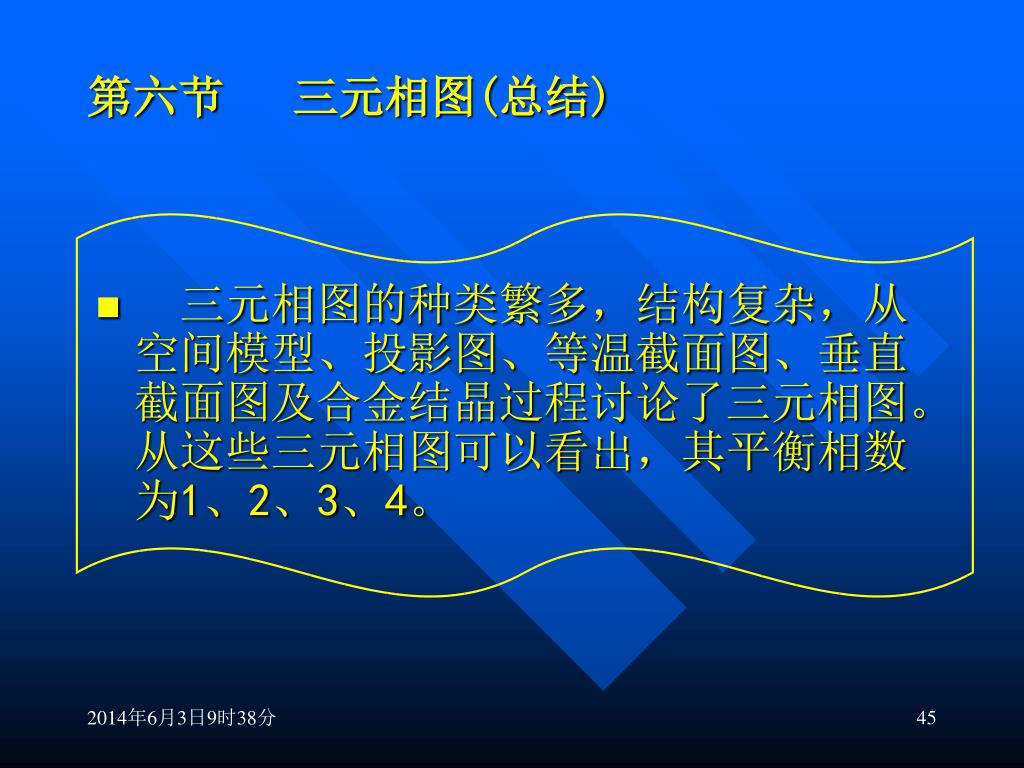 第六节　三元相图(总结)

■　三元相图的种类繁多，结构复杂，从空间模型、投影图、等温截面图、垂直截面图及合金结晶过程讨论了三元相图。从这些三元相图可以看出，其平衡相数为1、2、3、4。

2014年6月3日9时38分

45